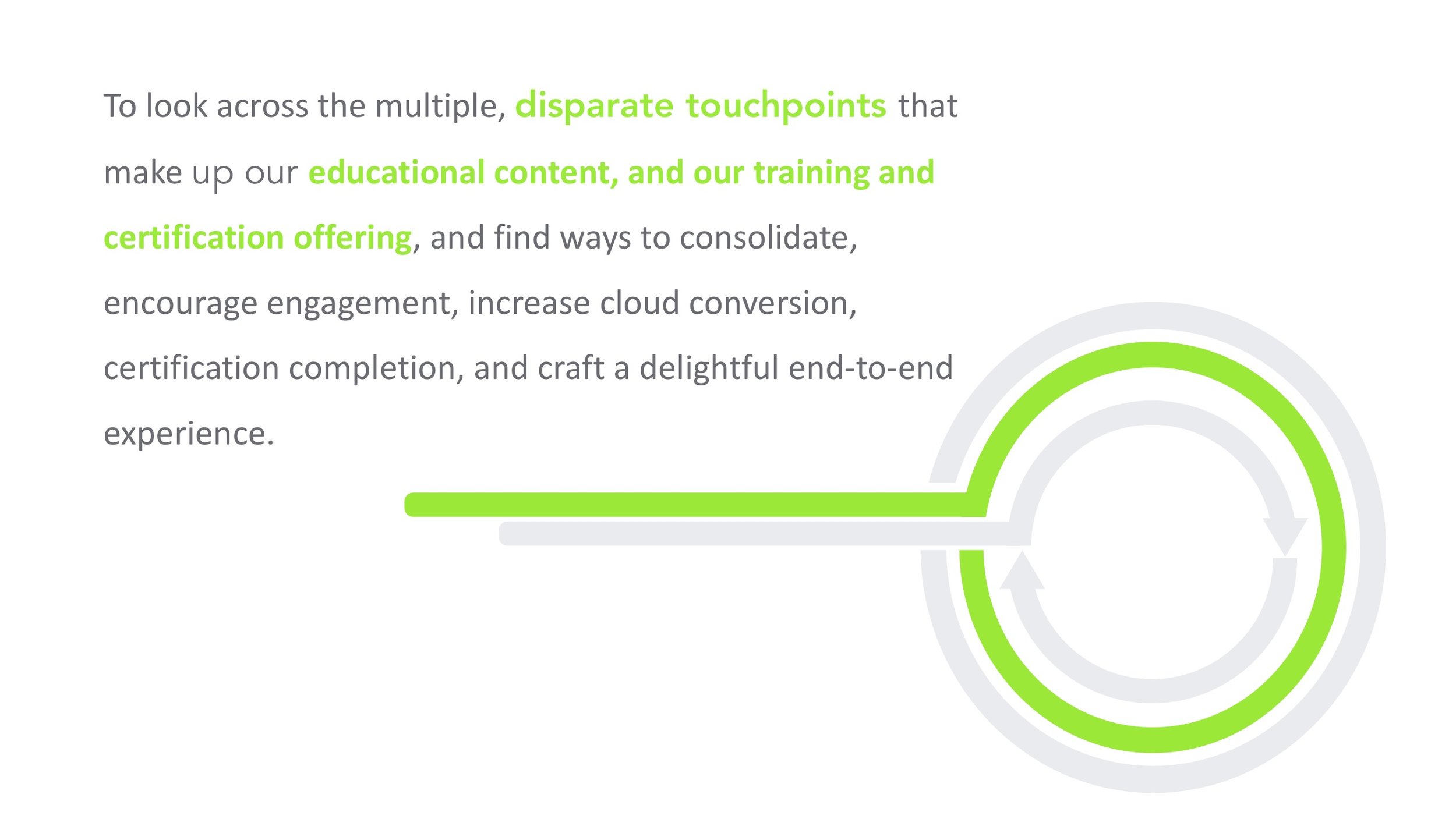 To look across the multiple, disparate touchpoints that make up our educational content, and our training and certification offering, and find ways to consolidate, encourage engagement, increase cloud conversion, certification completion, and craft a delightful end-to-end experience.